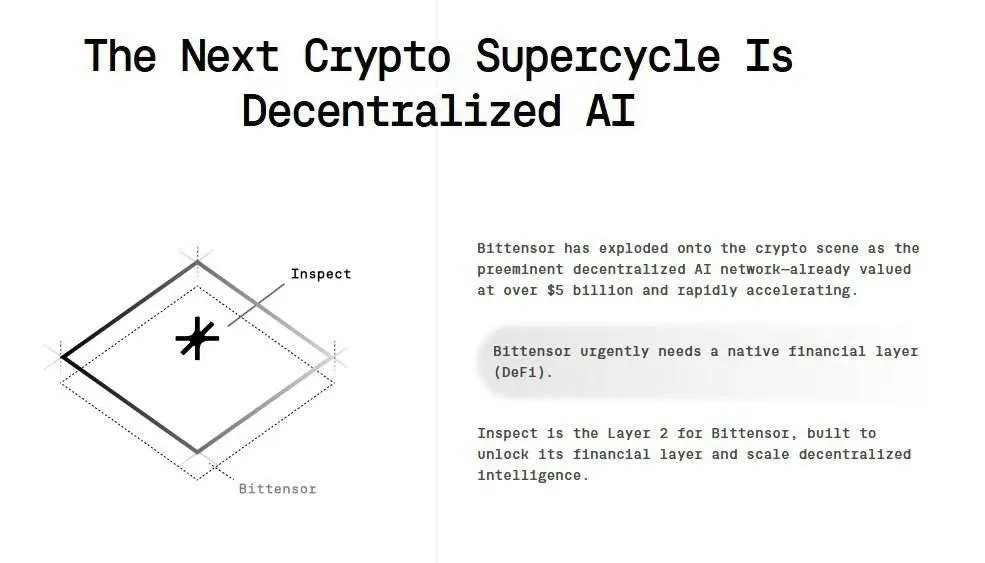 The Next Crypto Supercycle Is Decentralized AI

Inspect

Bittensor

Bittensor has exploded onto the crypto scene as the preeminent decentralized AI network—already valued at over $5 billion and rapidly accelerating.

Bittensor urgently needs a native financial layer (DeFi).

Inspect is the Layer 2 for Bittensor, built to unlock its financial layer and scale decentralized intelligence.